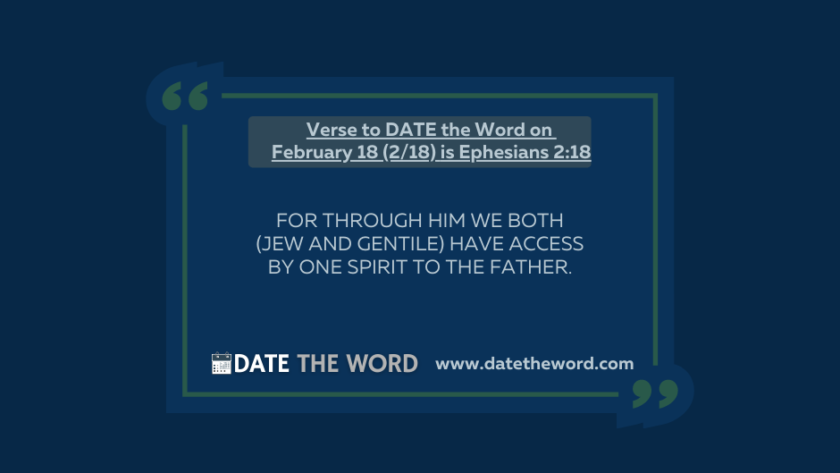 “

Verse to DATE the Word on February 18 (2/18) is Ephesians 2:18

FOR THROUGH HIM WE BOTH (JEW AND GENTILE) HAVE ACCESS BY ONE SPIRIT TO THE FATHER.

DATE THE WORD www.datetheword.com

”